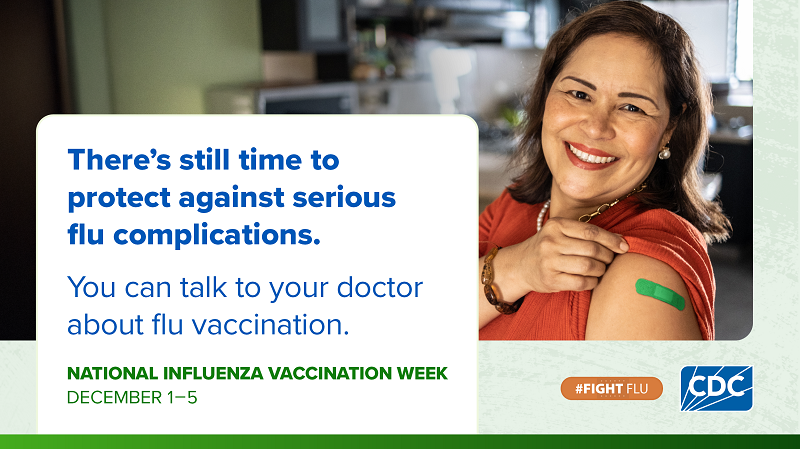 There's still time to protect against serious flu complications.

You can talk to your doctor about flu vaccination.

NATIONAL INFLUENZA VACCINATION WEEK
DECEMBER 1–5

#FIGHT FLU

CDC